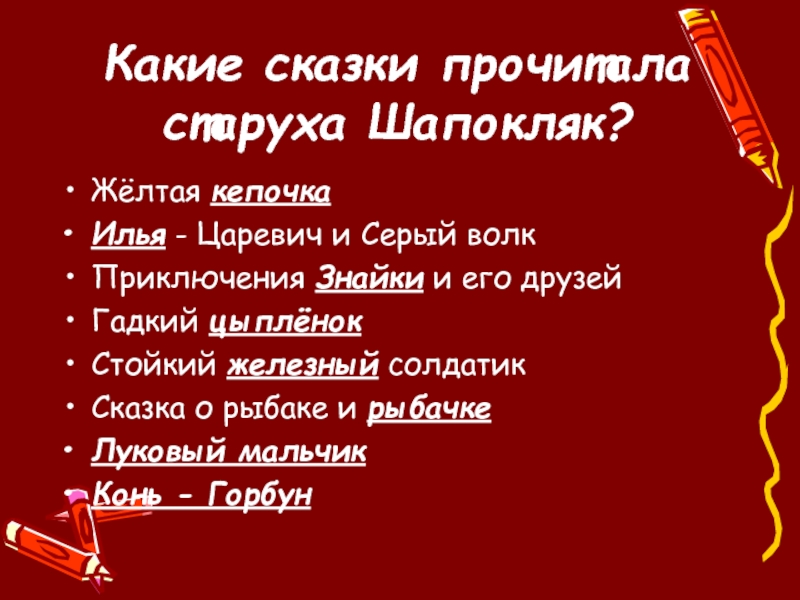 Какие сказки прочитала старуха Шапокляк?

• Жёлтая кепочка
• Илья - Царевич и Серый волк
• Приключения Знайки и его друзей
• Гадкий цыплёнок
• Стойкий железный солдатик
• Сказка о рыбаке и рыбачке
• Луковый мальчик
• Конь - Горбун